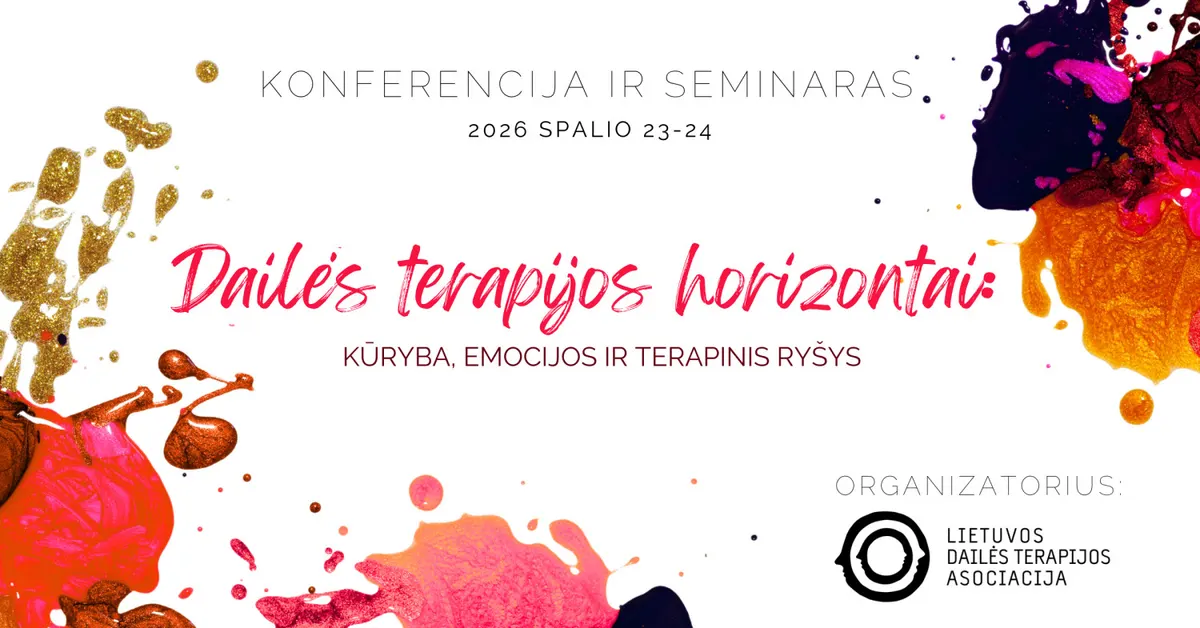 KONFERENCIJA IR SEMINARAS
2026 SPALIO 23-24

Dailės terapijos horizontai:
KŪRYBA, EMOCIJOS IR TERAPINIS RYŠYS

ORGANIZATORIUS:
LIETUVOS DAILĖS TERAPIJOS ASOCIACIJA